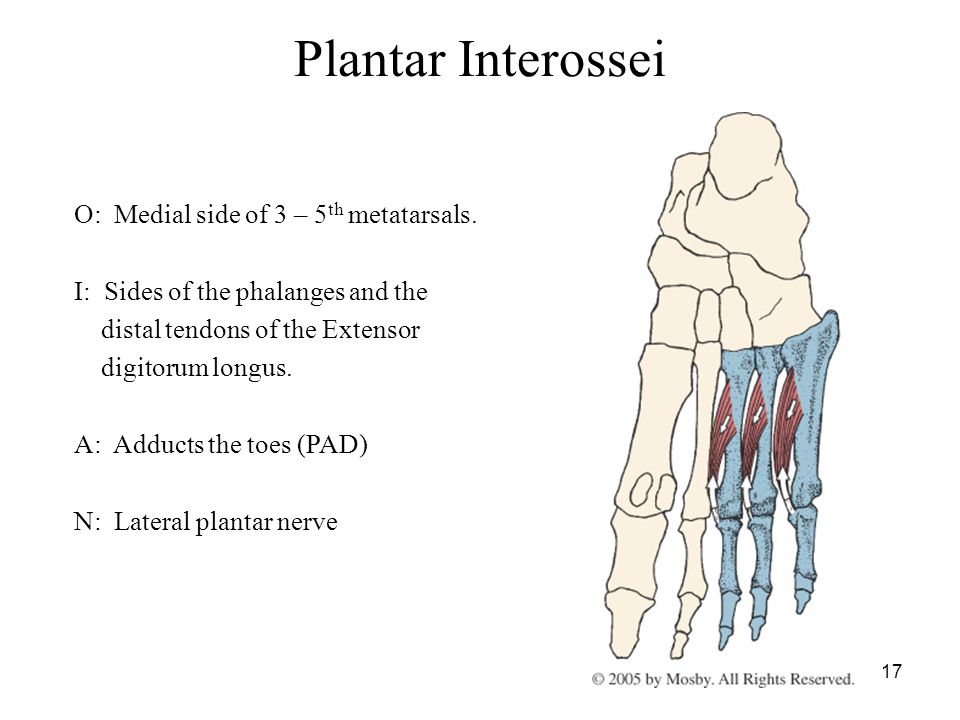 Plantar Interossei

O: Medial side of 3 – 5$^{th}$ metatarsals.

I: Sides of the phalanges and the distal tendons of the Extensor digitorum longus.

A: Adducts the toes (PAD)

N: Lateral plantar nerve

© 2005 by Mosby. All Rights Reserved.

17